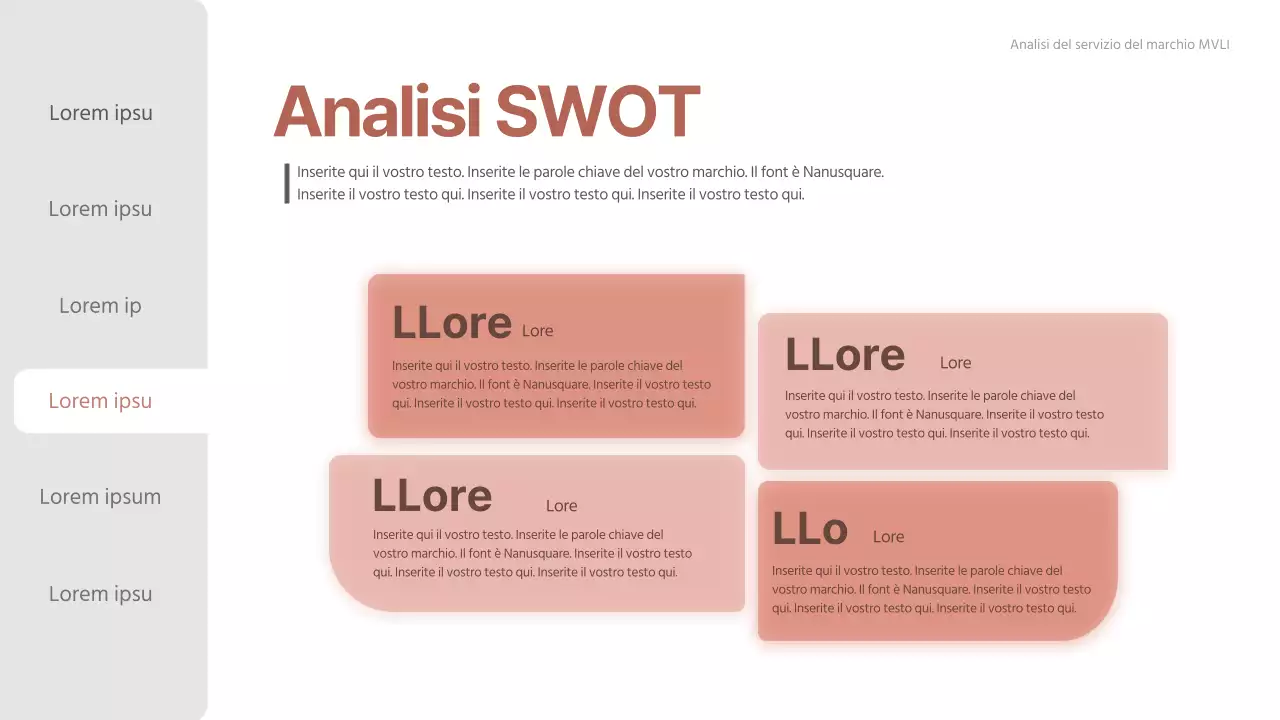 Lorem ipsu

Lorem ipsu

Lorem ip

Lorem ipsu

Lorem ipsum

Lorem ipsu

Analisi del servizio del marchio MVLI

Analisi SWOT

Inserite qui il vostro testo. Inserite le parole chiave del vostro marchio. Il font è Nanusquare. Inserite il vostro testo qui. Inserite il vostro testo qui. Inserite il vostro testo qui.

LLore Lore

Inserite qui il vostro testo. Inserite le parole chiave del vostro marchio. Il font è Nanusquare. Inserite il vostro testo qui. Inserite il vostro testo qui. Inserite il vostro testo qui.

LLore Lore

Inserite qui il vostro testo. Inserite le parole chiave del vostro marchio. Il font è Nanusquare. Inserite il vostro testo qui. Inserite il vostro testo qui. Inserite il vostro testo qui.

LLore Lore

Inserite qui il vostro testo. Inserite le parole chiave del vostro marchio. Il font è Nanusquare. Inserite il vostro testo qui. Inserite il vostro testo qui. Inserite il vostro testo qui.

LLo Lore

Inserite qui il vostro testo. Inserite le parole chiave del vostro marchio. Il font è Nanusquare. Inserite il vostro testo qui. Inserite il vostro testo qui. Inserite il vostro testo qui.